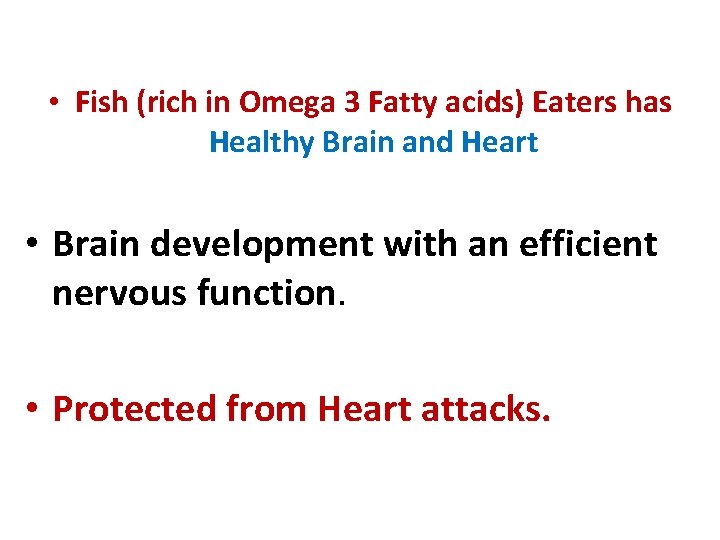 • Fish (rich in Omega 3 Fatty acids) Eaters has Healthy Brain and Heart

• Brain development with an efficient nervous function.

• Protected from Heart attacks.